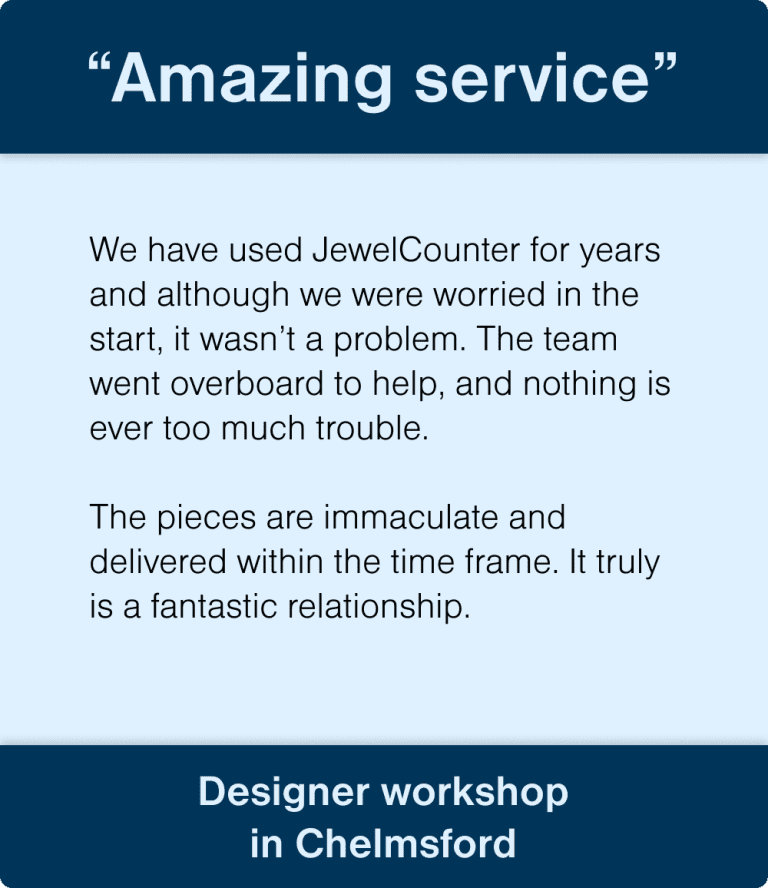 “Amazing service”

We have used JewelCounter for years and although we were worried in the start, it wasn’t a problem. The team went overboard to help, and nothing is ever too much trouble.

The pieces are immaculate and delivered within the time frame. It truly is a fantastic relationship.

Designer workshop in Chelmsford